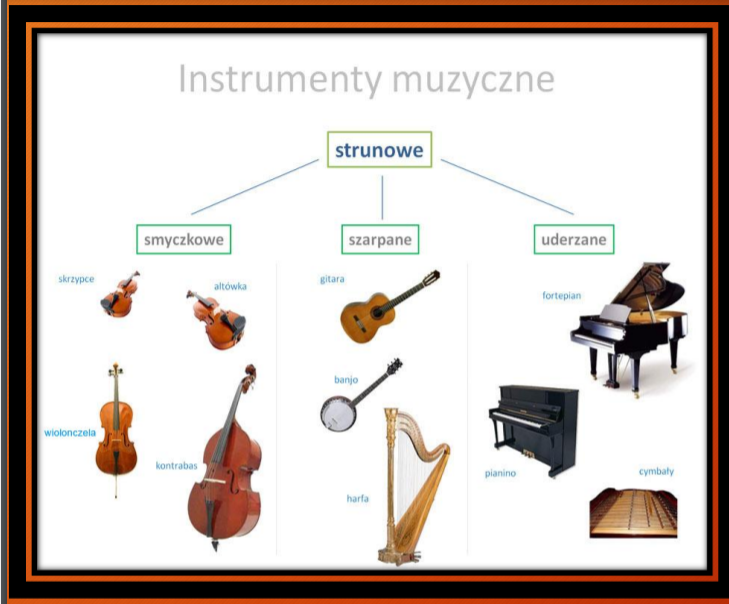 Instrumenty muzyczne

strunowe

smyczkowe

szarpane

uderzane

skrzypce

altówka

wiolonczela

kontrabas

gitara

banjo

harfa

fortepian

pianino

cymbały